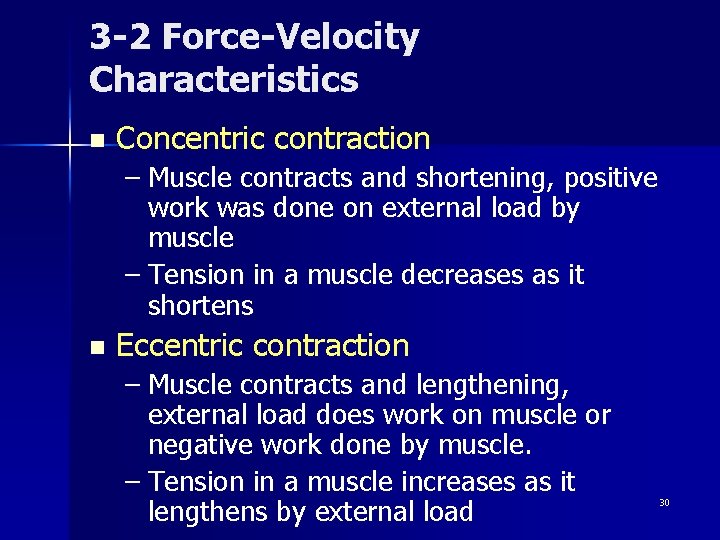 3-2 Force-Velocity Characteristics

■ Concentric contraction
– Muscle contracts and shortening, positive work was done on external load by muscle
– Tension in a muscle decreases as it shortens

■ Eccentric contraction
– Muscle contracts and lengthening, external load does work on muscle or negative work done by muscle.
– Tension in a muscle increases as it lengthens by external load

30